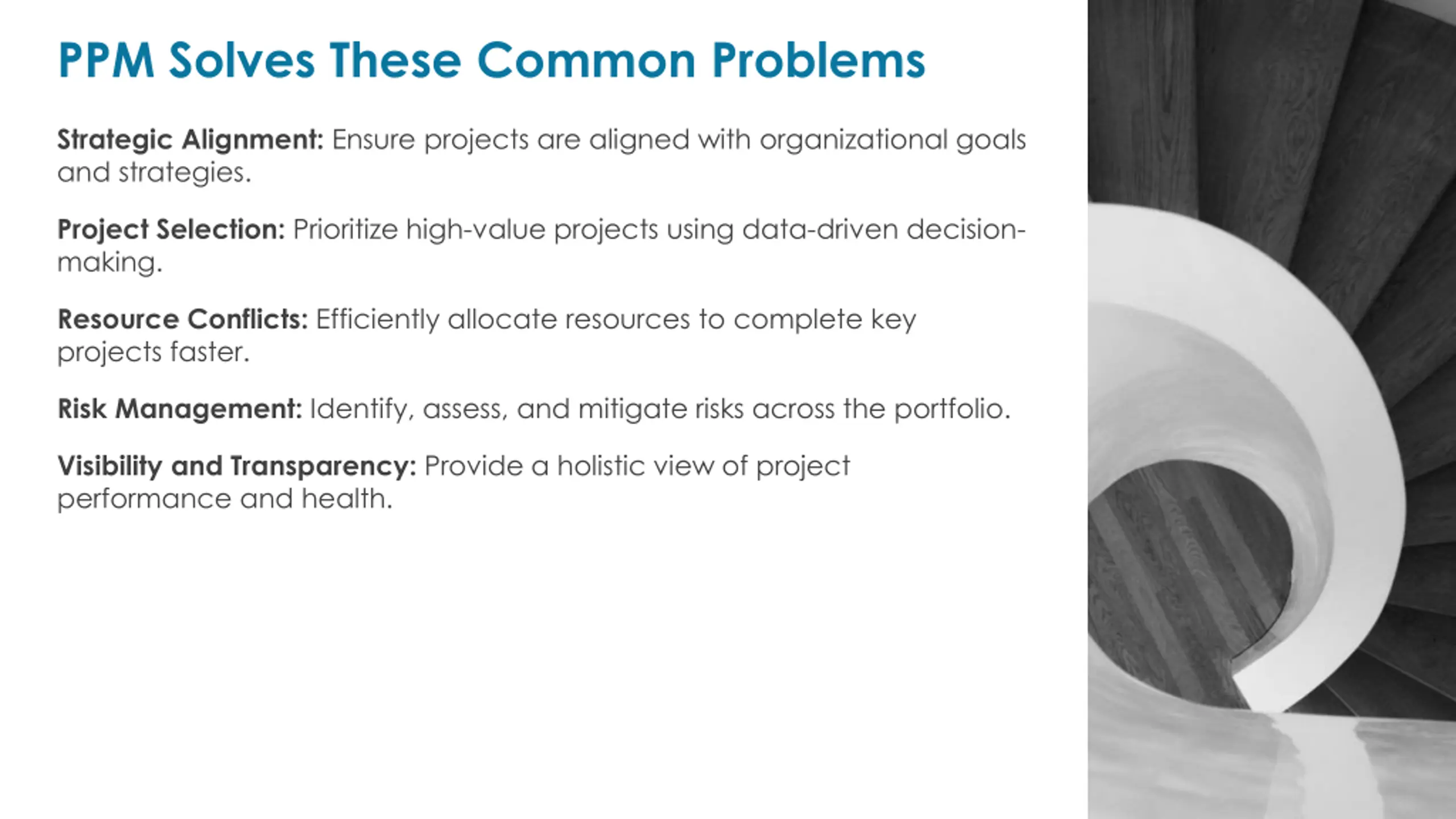 PPM Solves These Common Problems

Strategic Alignment: Ensure projects are aligned with organizational goals and strategies.

Project Selection: Prioritize high-value projects using data-driven decision-making.

Resource Conflicts: Efficiently allocate resources to complete key projects faster.

Risk Management: Identify, assess, and mitigate risks across the portfolio.

Visibility and Transparency: Provide a holistic view of project performance and health.